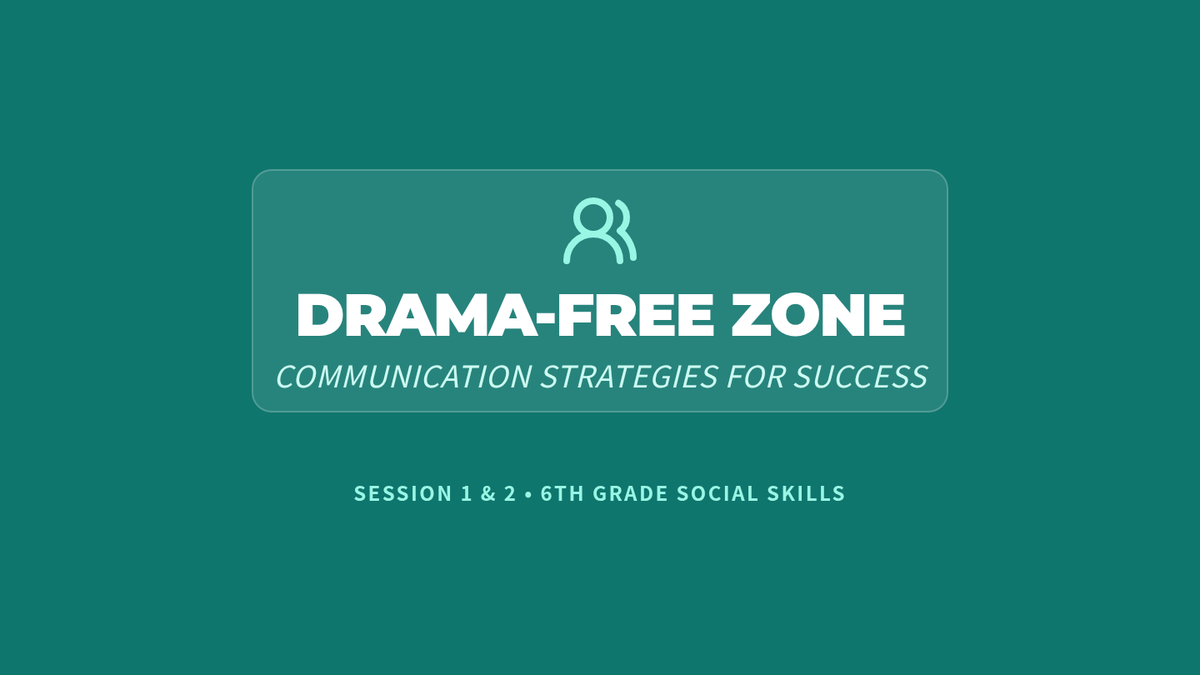 DRAMA-FREE ZONE

COMMUNICATION STRATEGIES FOR SUCCESS

SESSION 1 & 2 • 6TH GRADE SOCIAL SKILLS